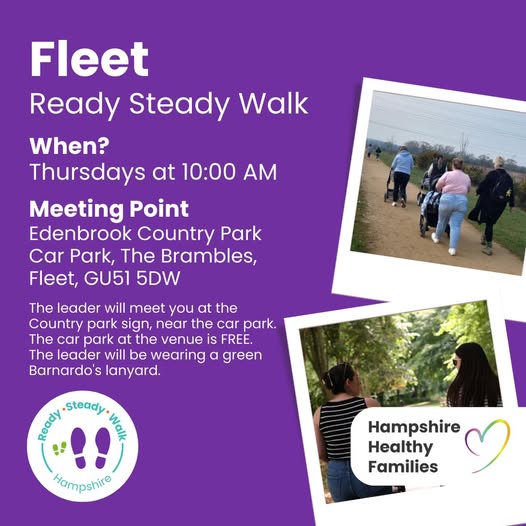 Fleet
Ready Steady Walk

When?
Thursdays at 10:00 AM

Meeting Point
Edenbrook Country Park Car Park, The Brambles, Fleet, GU51 5DW

The leader will meet you at the Country park sign, near the car park. The car park at the venue is FREE. The leader will be wearing a green Barnardo's lanyard.

Ready · Steady · Walk
Hampshire

Hampshire Healthy Families